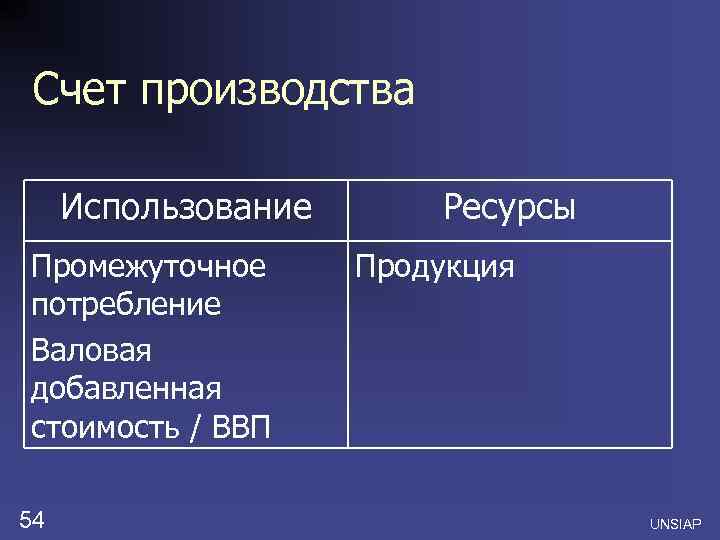 Счет производства

| Использование | Ресурсы |
|---|---|
| Промежуточное потребление<br>Валовая добавленная стоимость / ВВП | Продукция |

54

UNSIAP